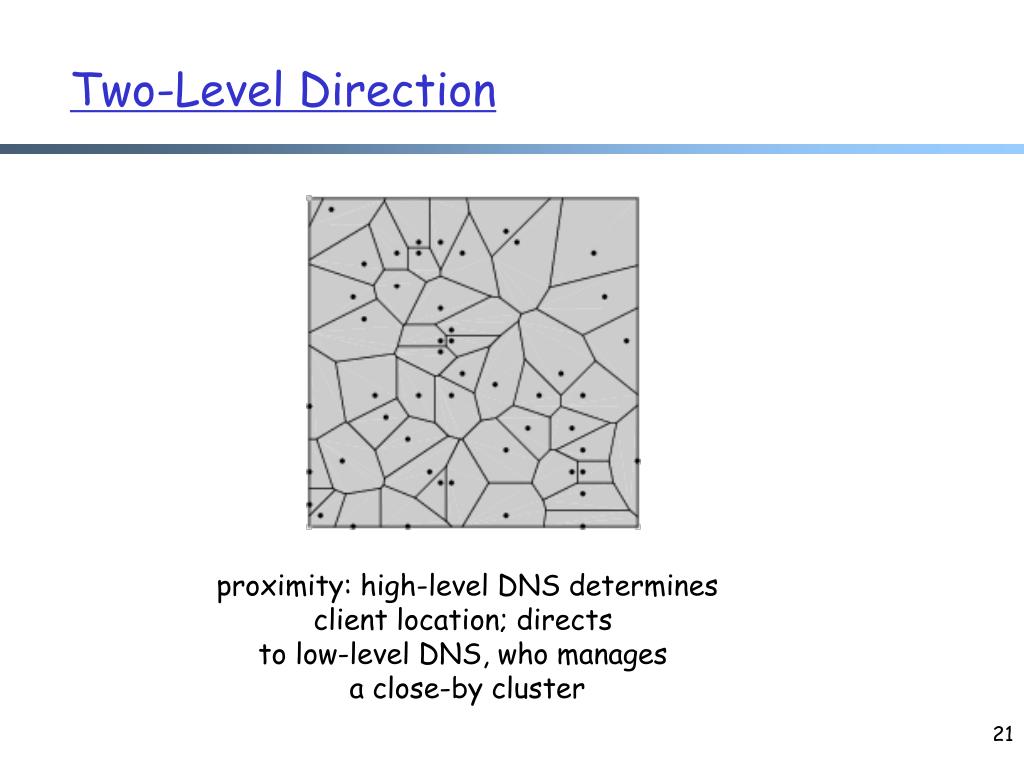 Two-Level Direction

proximity: high-level DNS determines client location; directs to low-level DNS, who manages a close-by cluster

21